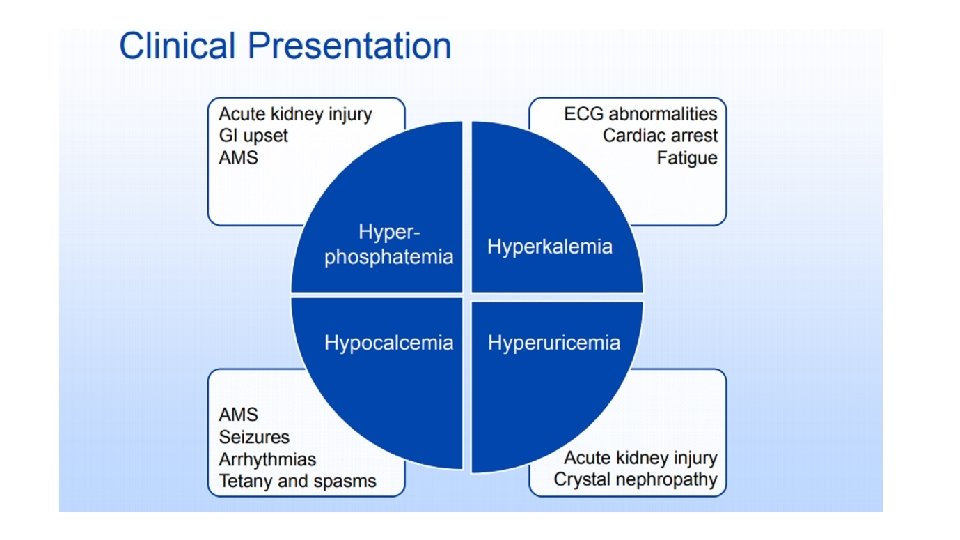 Clinical Presentation

Acute kidney injury
GI upset
AMS

ECG abnormalities
Cardiac arrest
Fatigue

Hyper-phosphatemia

Hyperkalemia

Hypocalcemia

Hyperuricemia

AMS
Seizures
Arrhythmias
Tetany and spasms

Acute kidney injury
Crystal nephropathy